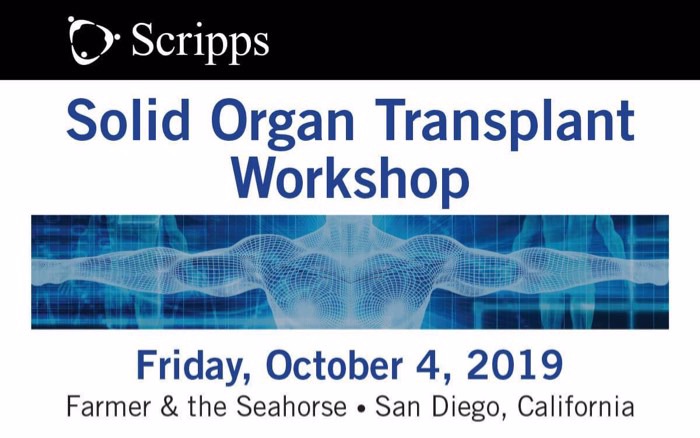 Scripps

Solid Organ Transplant Workshop

Friday, October 4, 2019

Farmer & the Seahorse • San Diego, California